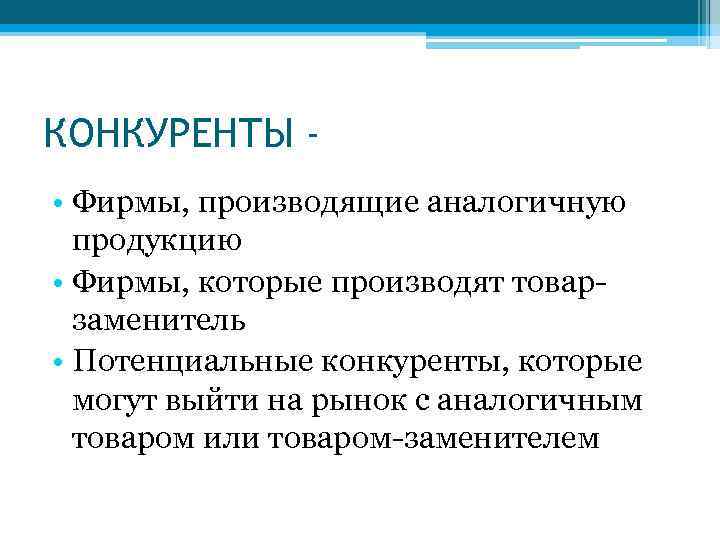 КОНКУРЕНТЫ -

• Фирмы, производящие аналогичную продукцию
• Фирмы, которые производят товар-заменитель
• Потенциальные конкуренты, которые могут выйти на рынок с аналогичным товаром или товаром-заменителем